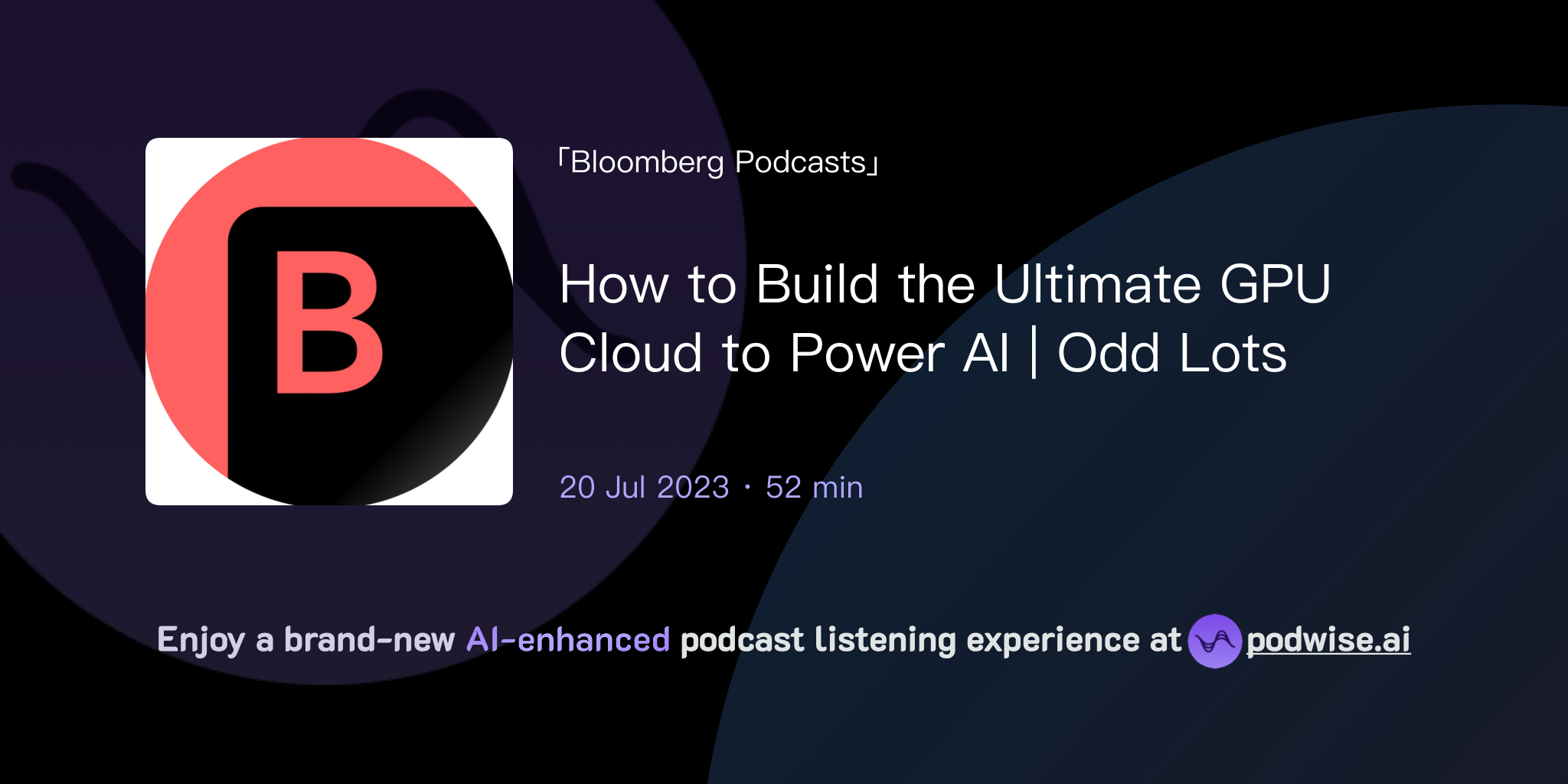 B

「Bloomberg Podcasts」

How to Build the Ultimate GPU Cloud to Power AI | Odd Lots

20 Jul 2023 · 52 min

Enjoy a brand-new AI-enhanced podcast listening experience at podwise.ai